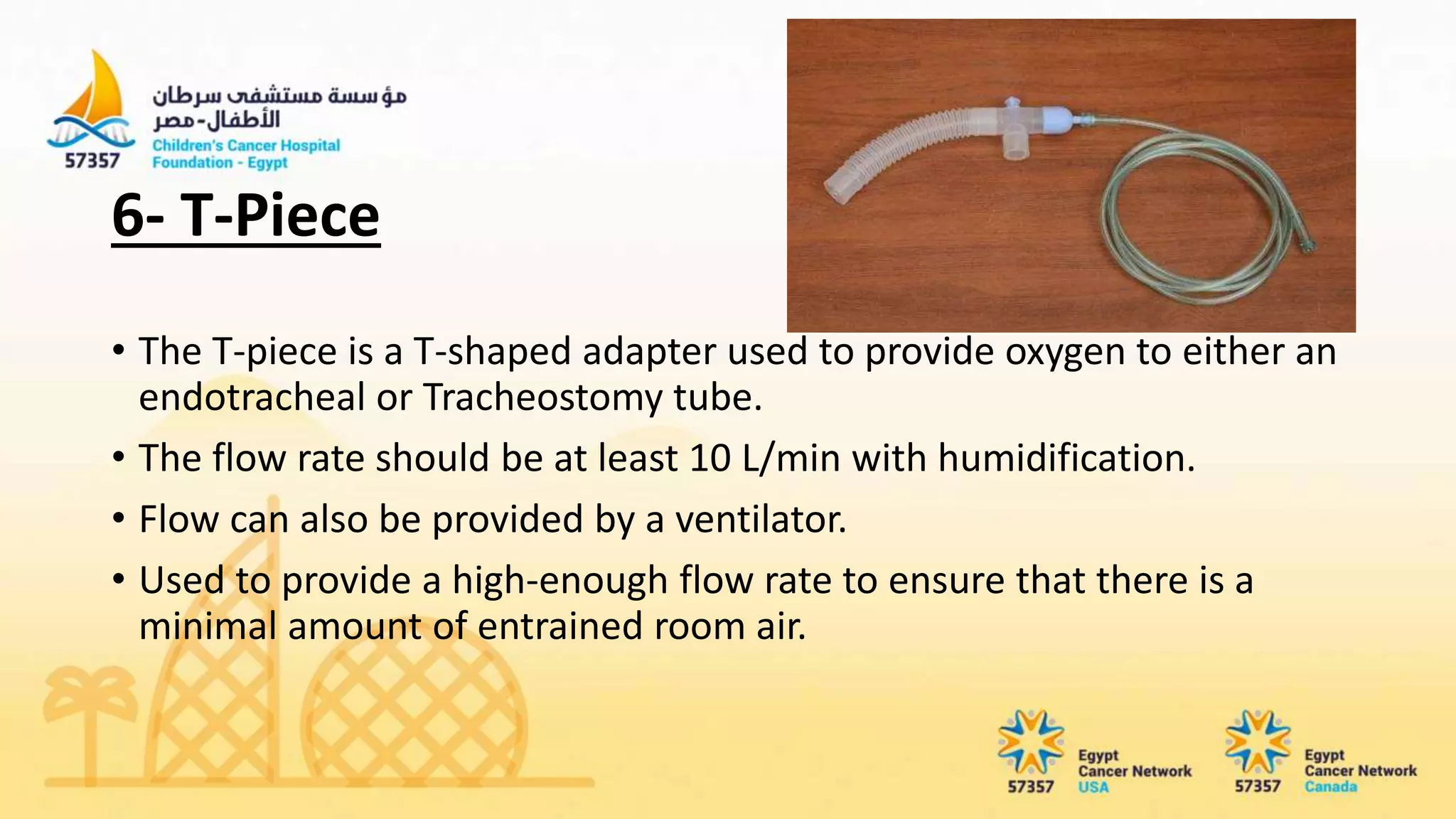 57357

مؤسسة مستشفى سرطان الأطفال-مصر
Children's Cancer Hospital Foundation - Egypt

6- T-Piece

• The T-piece is a T-shaped adapter used to provide oxygen to either an endotracheal or Tracheostomy tube.

• The flow rate should be at least 10 L/min with humidification.

• Flow can also be provided by a ventilator.

• Used to provide a high-enough flow rate to ensure that there is a minimal amount of entrained room air.

57357 Egypt Cancer Network USA

57357 Egypt Cancer Network Canada